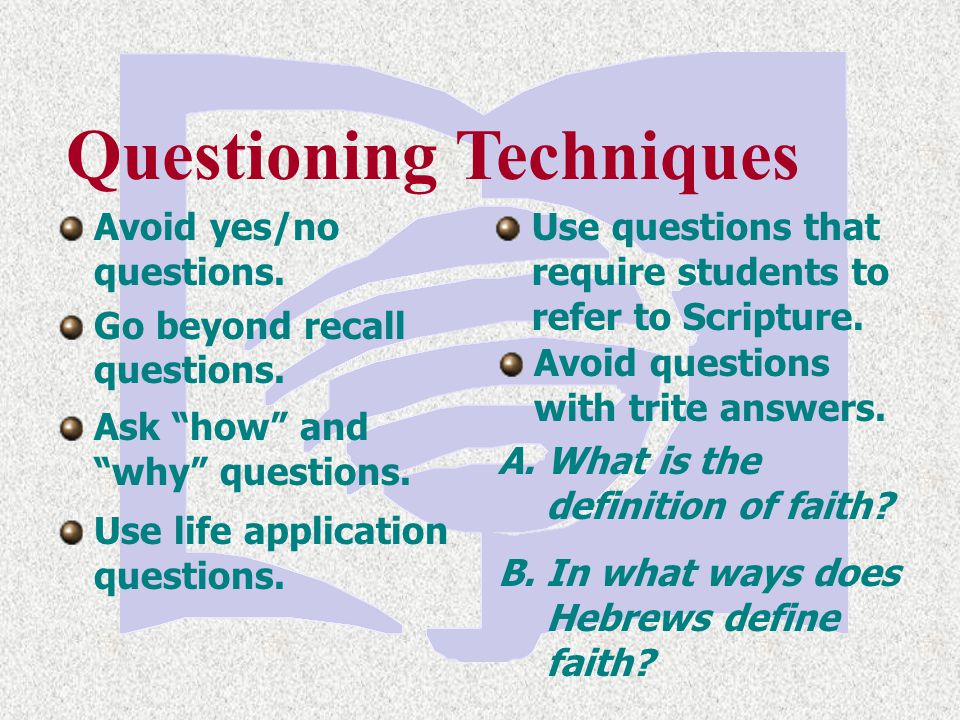 Questioning Techniques

Avoid yes/no questions.

Go beyond recall questions.

Ask “how” and “why” questions.

Use life application questions.

Use questions that require students to refer to Scripture.

Avoid questions with trite answers.

A. What is the definition of faith?

B. In what ways does Hebrews define faith?